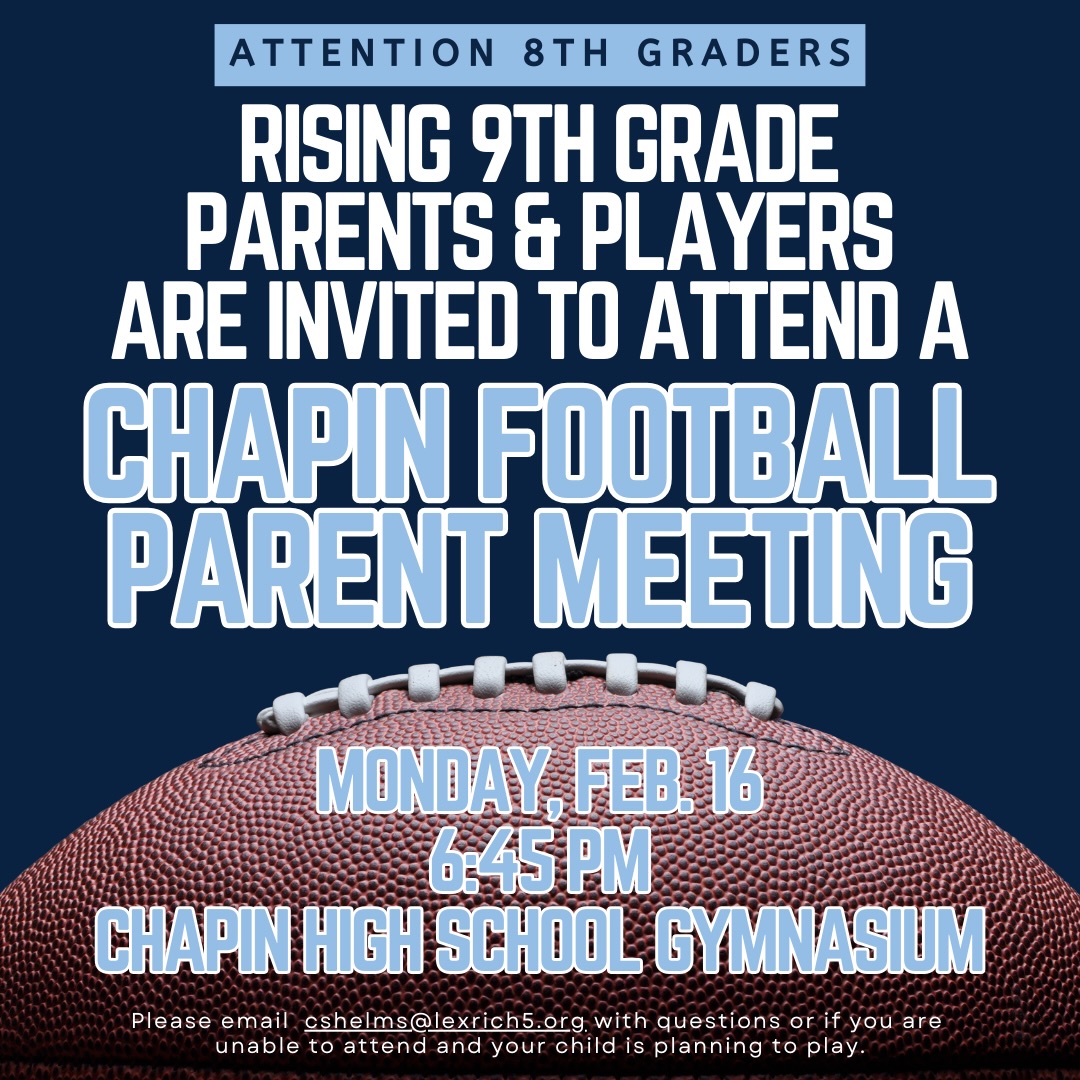 ATTENTION 8TH GRADERS

RISING 9TH GRADE PARENTS & PLAYERS ARE INVITED TO ATTEND A

CHAPIN FOOTBALL PARENT MEETING

MONDAY, FEB. 16
6:45 PM
CHAPIN HIGH SCHOOL GYMNASIUM

Please email cshelms@lexrich5.org with questions or if you are unable to attend and your child is planning to play.